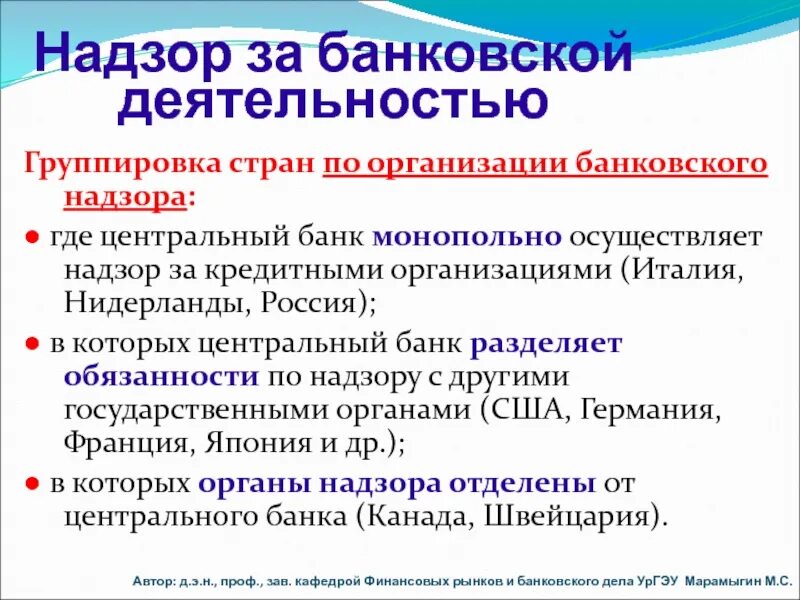 Надзор за банковской деятельностью

Группировка стран по организации банковского надзора:

● где центральный банк монопольно осуществляет надзор за кредитными организациями (Италия, Нидерланды, Россия);

● в которых центральный банк разделяет обязанности по надзору с другими государственными органами (США, Германия, Франция, Япония и др.);

● в которых органы надзора отделены от центрального банка (Канада, Швейцария).

Автор: д.э.н., проф., зав. кафедрой Финансовых рынков и банковского дела УрГЭУ Марамыгин М.С.